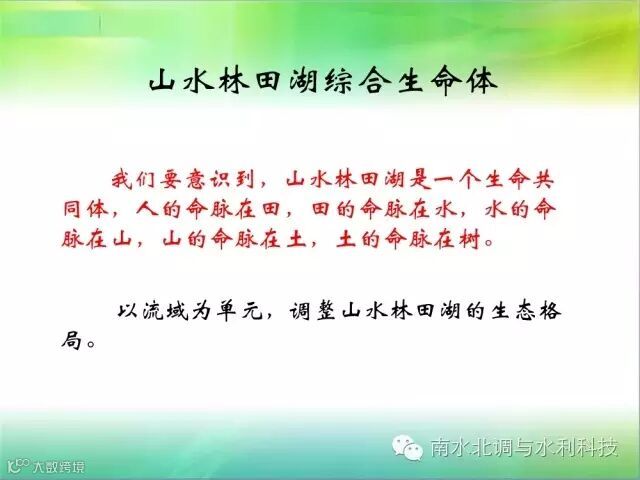 山水林田湖综合生命体

我们要意识到，山水林田湖是一个生命共同体，人的命脉在田，田的命脉在水，水的命脉在山，山的命脉在土，土的命脉在树。

以流域为单元，调整山水林田湖的生态格局。

南水北调与水利科技

大数跨境